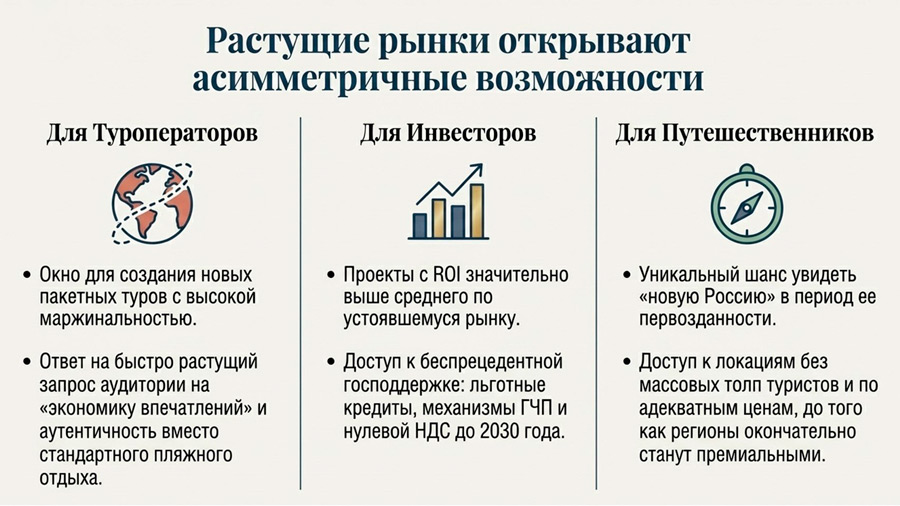 Растущие рынки открывают асимметричные возможности

Для Туроператоров

• Окно для создания новых пакетных туров с высокой маржинальностью.

• Ответ на быстро растущий запрос аудитории на «экономику впечатлений» и аутентичность вместо стандартного пляжного отдыха.

Для Инвесторов

• Проекты с ROI значительно выше среднего по устоявшемуся рынку.

• Доступ к беспрецедентной господдержке: льготные кредиты, механизмы ГЧП и нулевой НДС до 2030 года.

Для Путешественников

• Уникальный шанс увидеть «новую Россию» в период ее первозданности.

• Доступ к локациям без массовых толп туристов и по адекватным ценам, до того как регионы окончательно станут премиальными.